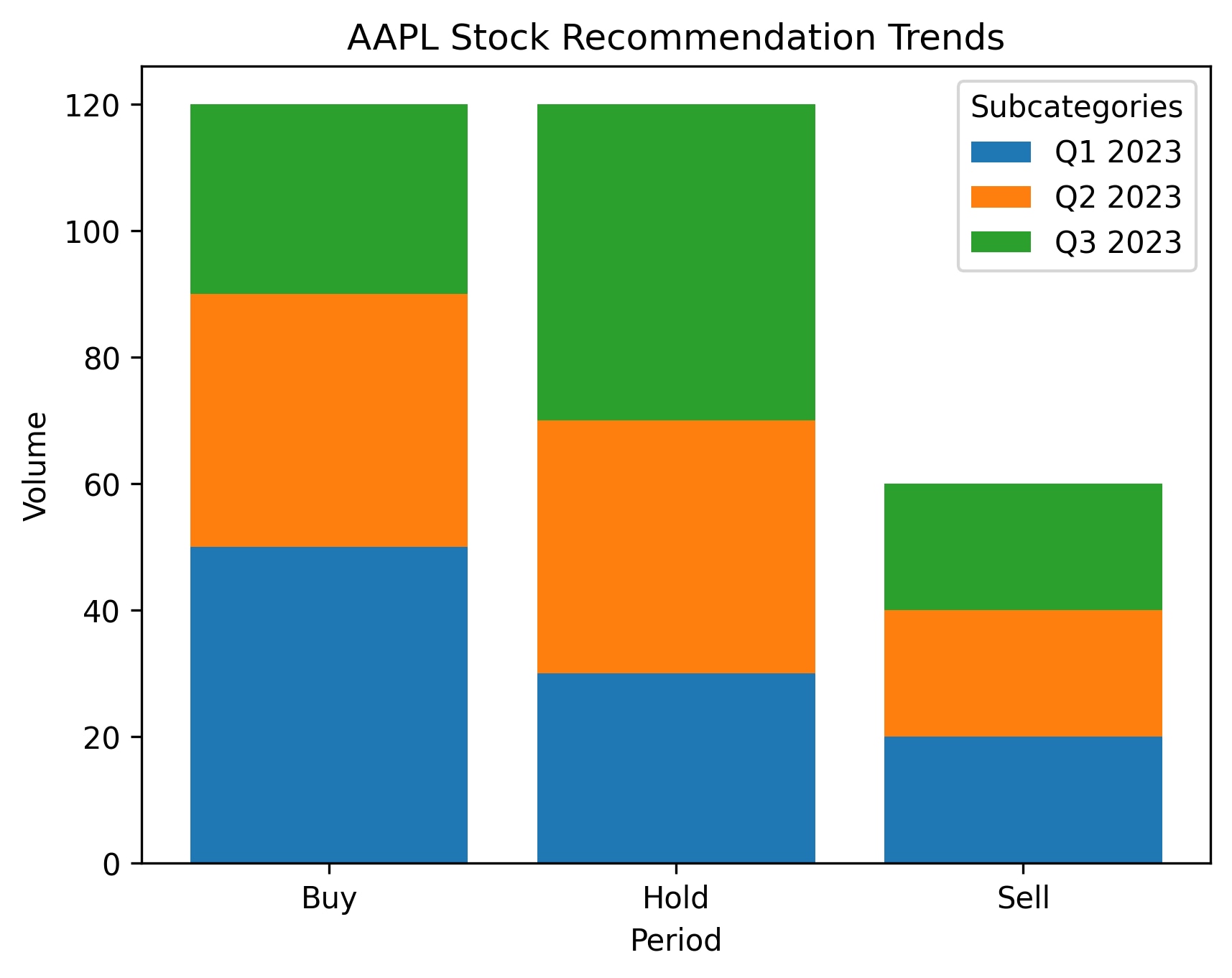 AAPL Stock Recommendation Trends

Subcategories
Q1 2023
Q2 2023
Q3 2023

Volume

120
100
80
60
40
20
0

Buy
Hold
Sell

Period